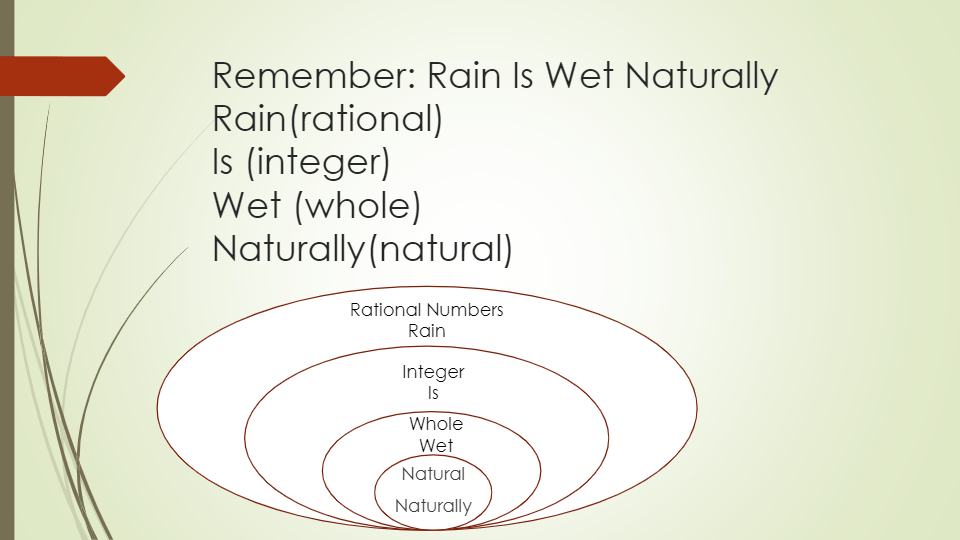 Remember: Rain Is Wet Naturally
Rain(rational)
Is (integer)
Wet (whole)
Naturally(natural)

Rational Numbers
Rain

Integer
Is

Whole
Wet

Natural
Naturally